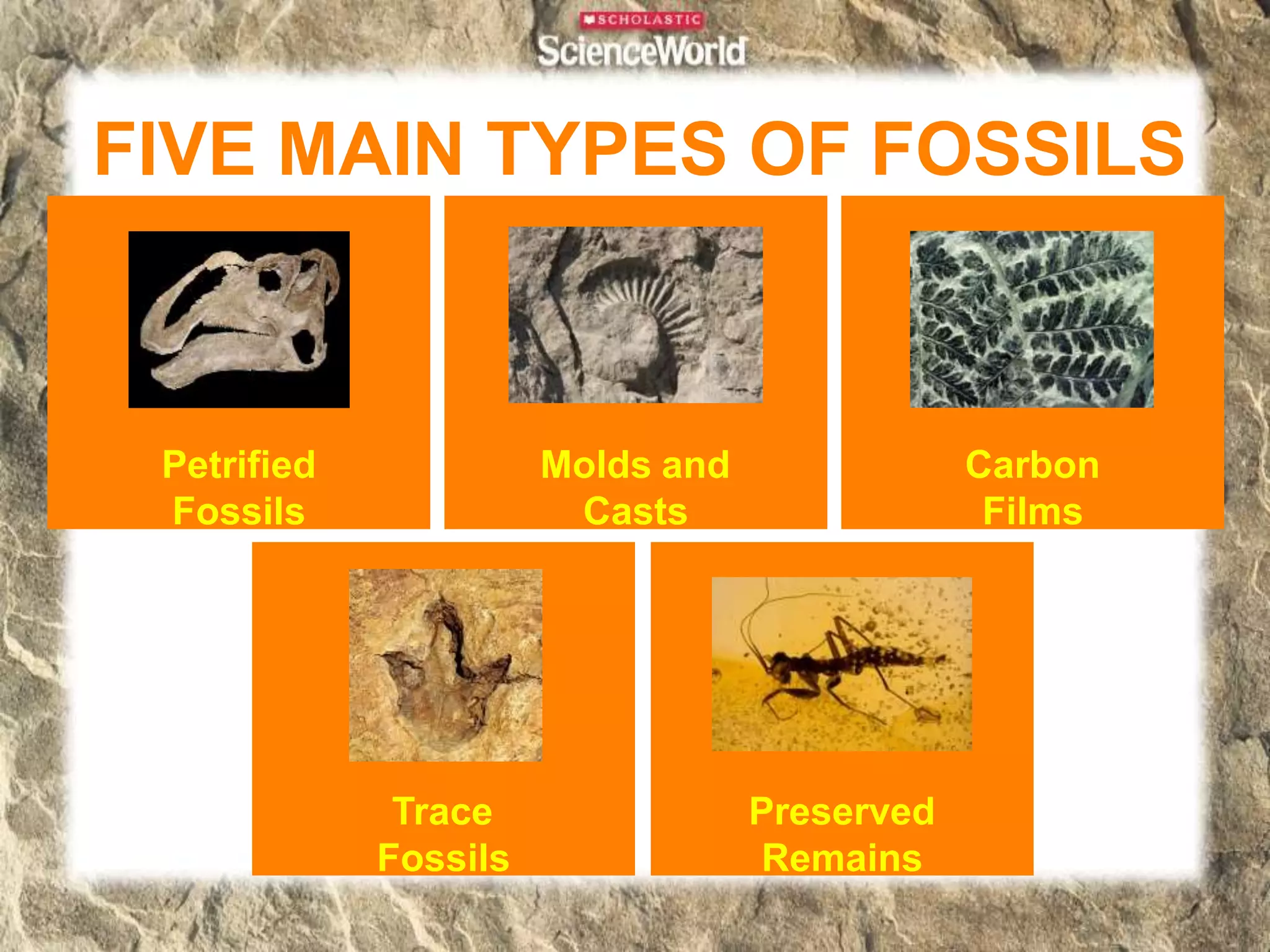 SCHOLASTIC
ScienceWorld

FIVE MAIN TYPES OF FOSSILS

Petrified Fossils

Molds and Casts

Carbon Films

Trace Fossils

Preserved Remains